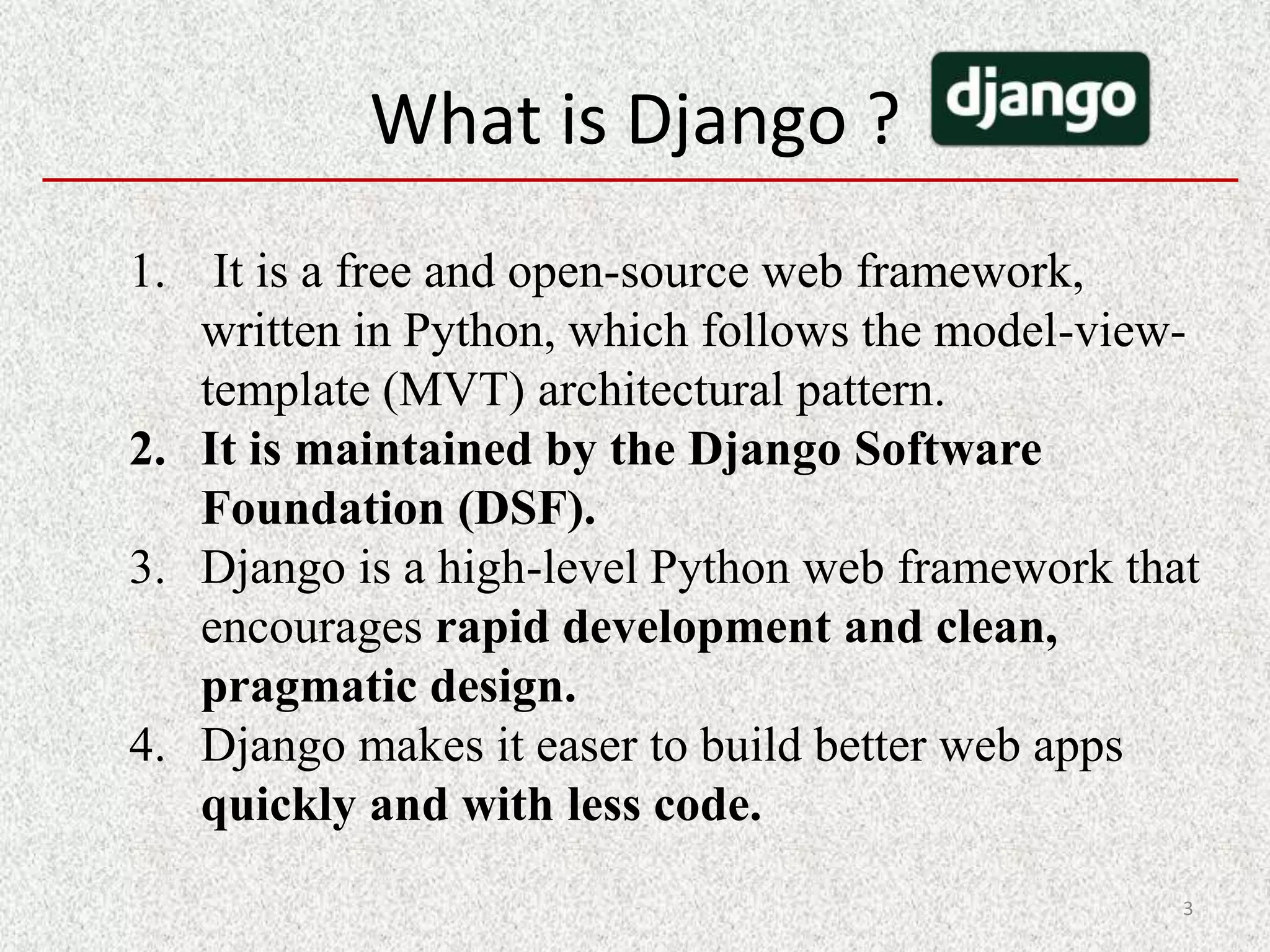 What is Django ?

django

1. It is a free and open-source web framework, written in Python, which follows the model-view-template (MVT) architectural pattern.
2. It is maintained by the Django Software Foundation (DSF).
3. Django is a high-level Python web framework that encourages rapid development and clean, pragmatic design.
4. Django makes it easer to build better web apps quickly and with less code.

3